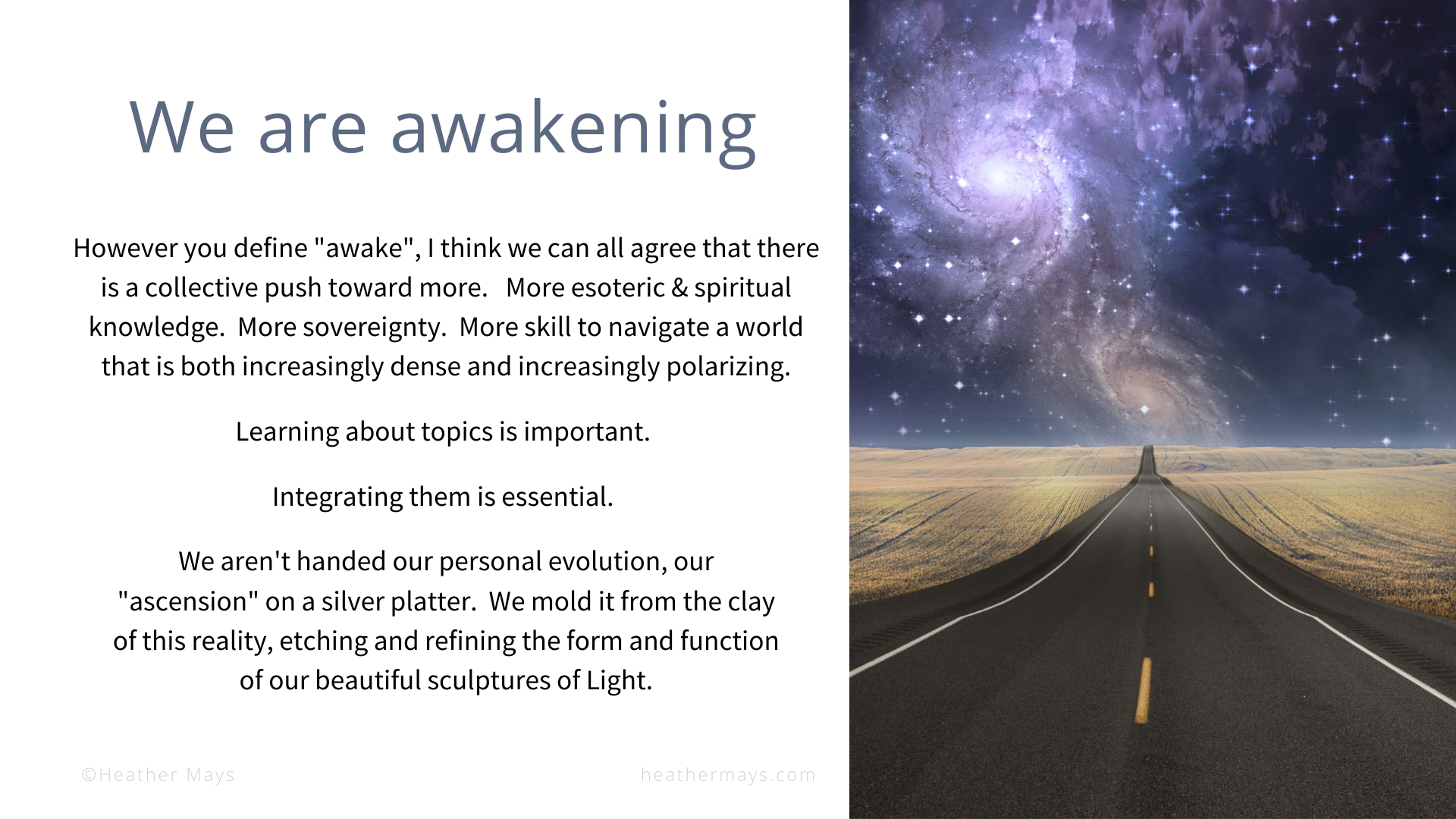 We are awakening

However you define "awake", I think we can all agree that there is a collective push toward more.   More esoteric & spiritual knowledge.  More sovereignty.  More skill to navigate a world that is both increasingly dense and increasingly polarizing.

Learning about topics is important.

Integrating them is essential.

We aren't handed our personal evolution, our "ascension" on a silver platter.  We mold it from the clay of this reality, etching and refining the form and function of our beautiful sculptures of Light.

©Heather Mays

heathermays.com